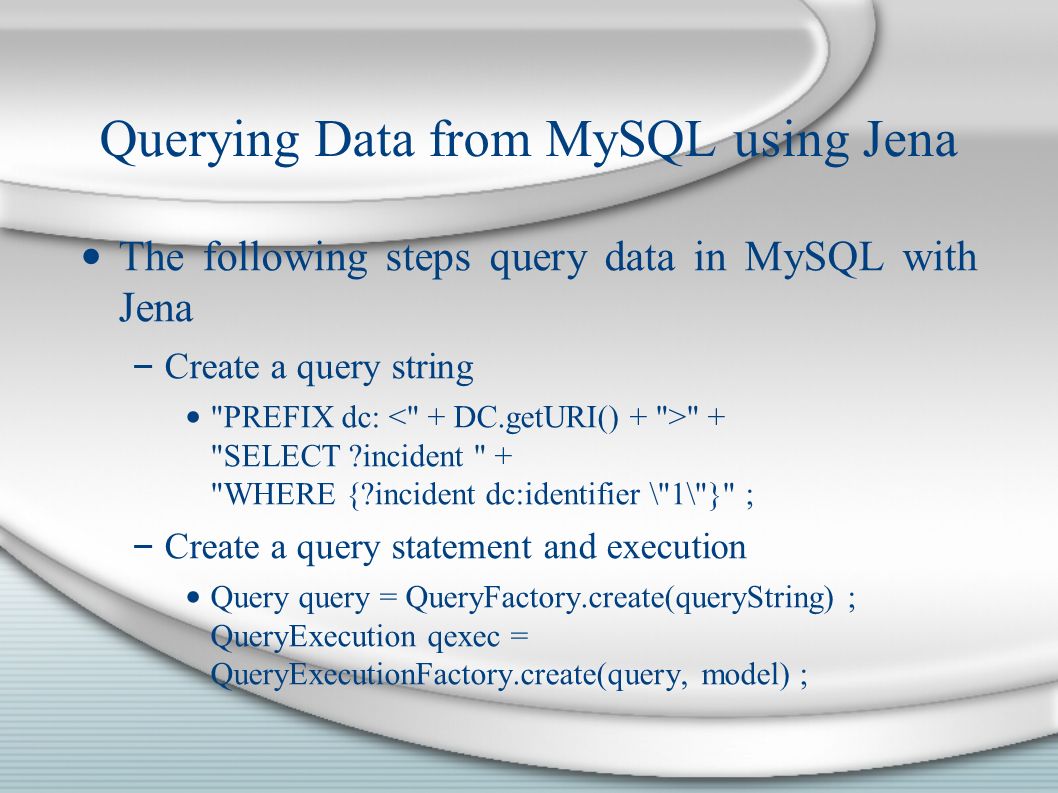 Querying Data from MySQL using Jena

• The following steps query data in MySQL with Jena

– Create a query string

• "PREFIX dc: <" + DC.getURI() + ">" + "SELECT ?incident " + "WHERE {?incident dc:identifier \"1\"}" ;

– Create a query statement and execution

• Query query = QueryFactory.create(queryString) ; QueryExecution qexec = QueryExecutionFactory.create(query, model) ;